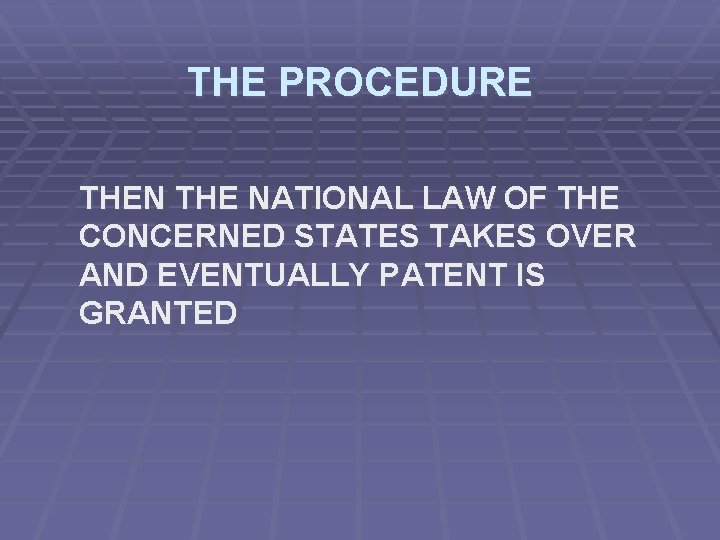 THE PROCEDURE

THEN THE NATIONAL LAW OF THE CONCERNED STATES TAKES OVER AND EVENTUALLY PATENT IS GRANTED